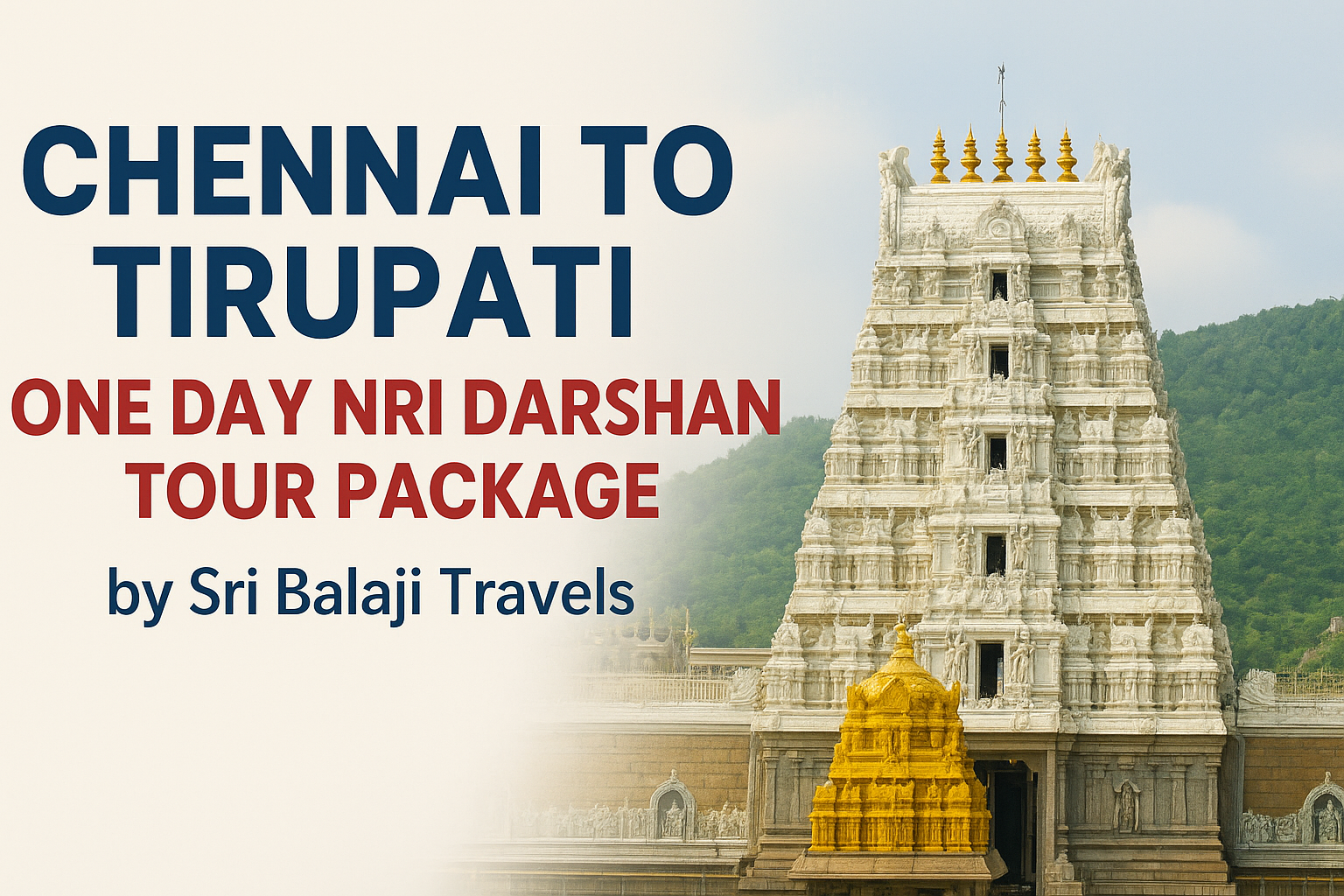 CHENNAI TO TIRUPATI

ONE DAY NRI DARSHAN TOUR PACKAGE

by Sri Balaji Travels